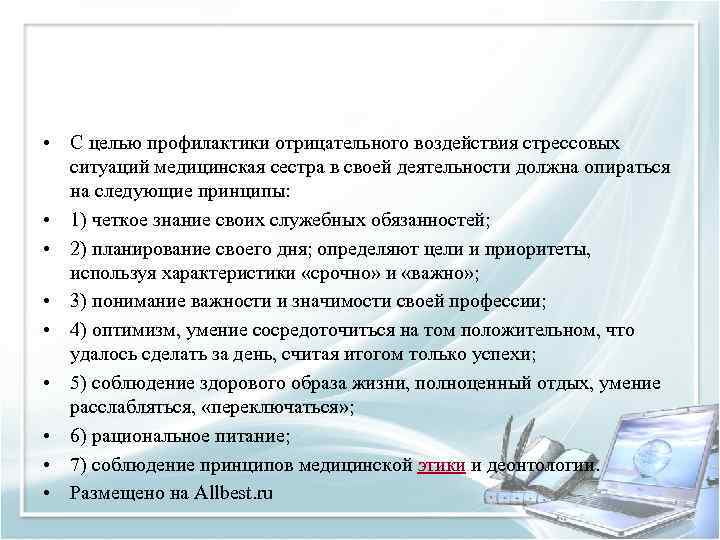 • С целью профилактики отрицательного воздействия стрессовых ситуаций медицинская сестра в своей деятельности должна опираться на следующие принципы:
• 1) четкое знание своих служебных обязанностей;
• 2) планирование своего дня; определяют цели и приоритеты, используя характеристики «срочно» и «важно»;
• 3) понимание важности и значимости своей профессии;
• 4) оптимизм, умение сосредоточиться на том положительном, что удалось сделать за день, считая итогом только успехи;
• 5) соблюдение здорового образа жизни, полноценный отдых, умение расслабляться, «переключаться»;
• 6) рациональное питание;
• 7) соблюдение принципов медицинской этики и деонтологии.
• Размещено на Allbest.ru